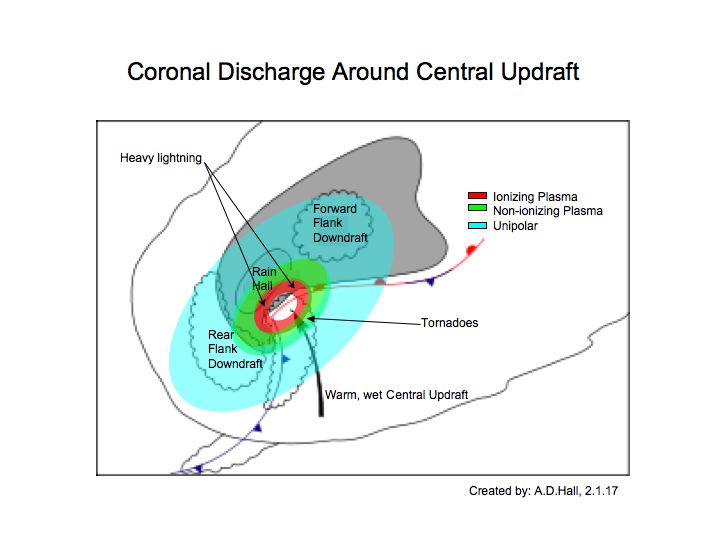 Coronal Discharge Around Central Updraft

Heavy lightning

Ionizing Plasma
Non-ionizing Plasma
Unipolar

Forward Flank Downdraft

Rain
Hail

Tornadoes

Rear Flank Downdraft

Warm, wet Central Updraft

Created by: A.D.Hall, 2.1.17